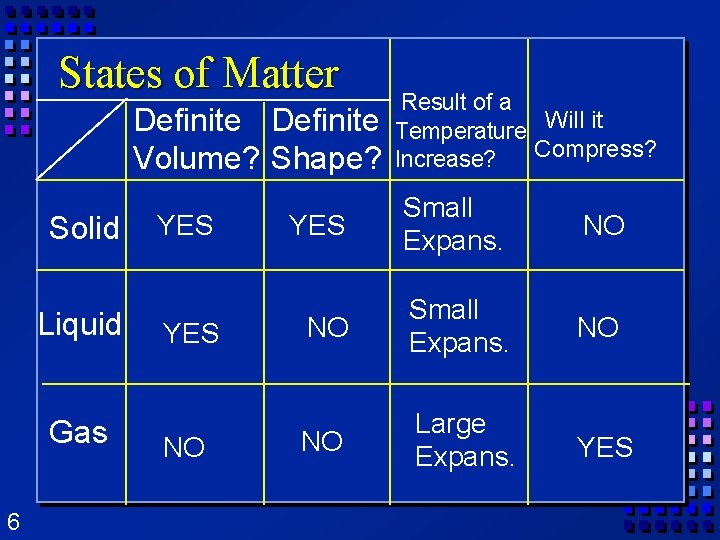 States of Matter

|  | Definite Volume? | Definite Shape? | Result of a Temperature Increase? | Will it Compress? |
|---|---|---|---|---|
| Solid | YES | YES | Small Expans. | NO |
| Liquid | YES | NO | Small Expans. | NO |
| Gas | NO | NO | Large Expans. | YES |

6